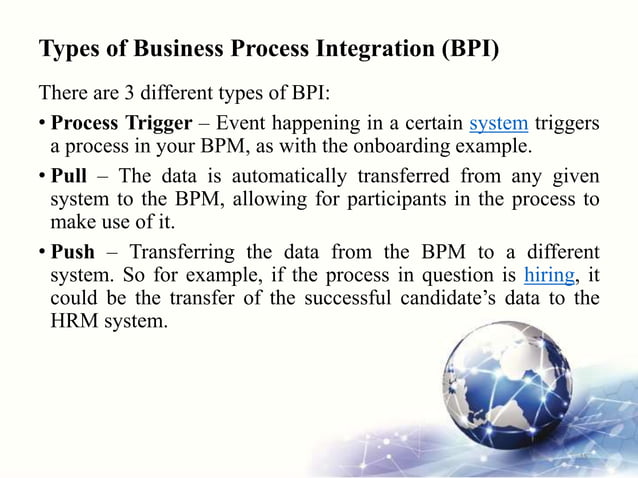 Types of Business Process Integration (BPI)

There are 3 different types of BPI:

• Process Trigger – Event happening in a certain system triggers a process in your BPM, as with the onboarding example.

• Pull – The data is automatically transferred from any given system to the BPM, allowing for participants in the process to make use of it.

• Push – Transferring the data from the BPM to a different system. So for example, if the process in question is hiring, it could be the transfer of the successful candidate's data to the HRM system.